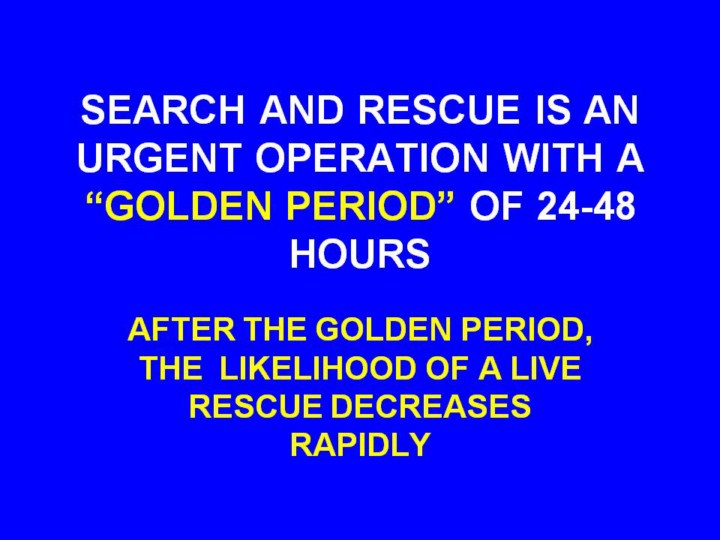 SEARCH AND RESCUE IS AN URGENT OPERATION WITH A “GOLDEN PERIOD” OF 24-48 HOURS

AFTER THE GOLDEN PERIOD, THE LIKELIHOOD OF A LIVE RESCUE DECREASES RAPIDLY